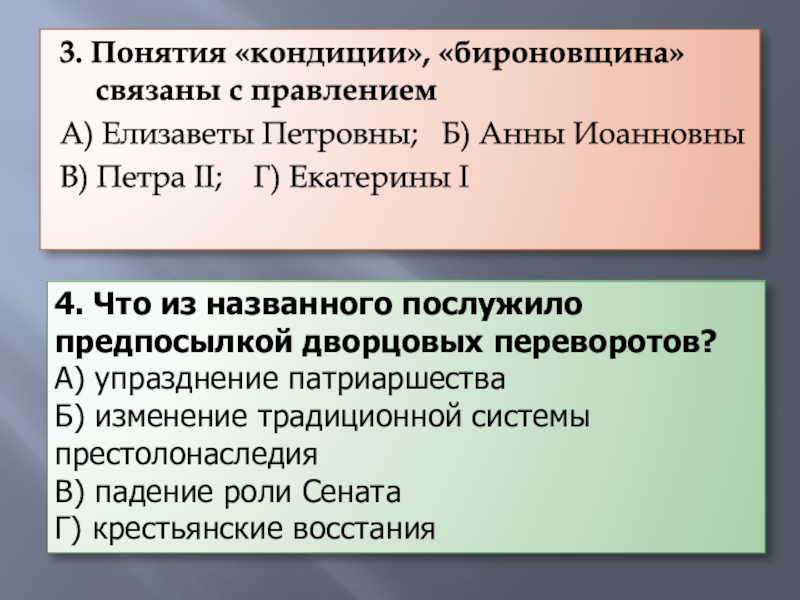 3. Понятия «кондиции», «бироновщина» связаны с правлением
А) Елизаветы Петровны; Б) Анны Иоанновны
В) Петра II; Г) Екатерины I

4. Что из названного послужило предпосылкой дворцовых переворотов?
А) упразднение патриаршества
Б) изменение традиционной системы престолонаследия
В) падение роли Сената
Г) крестьянские восстания